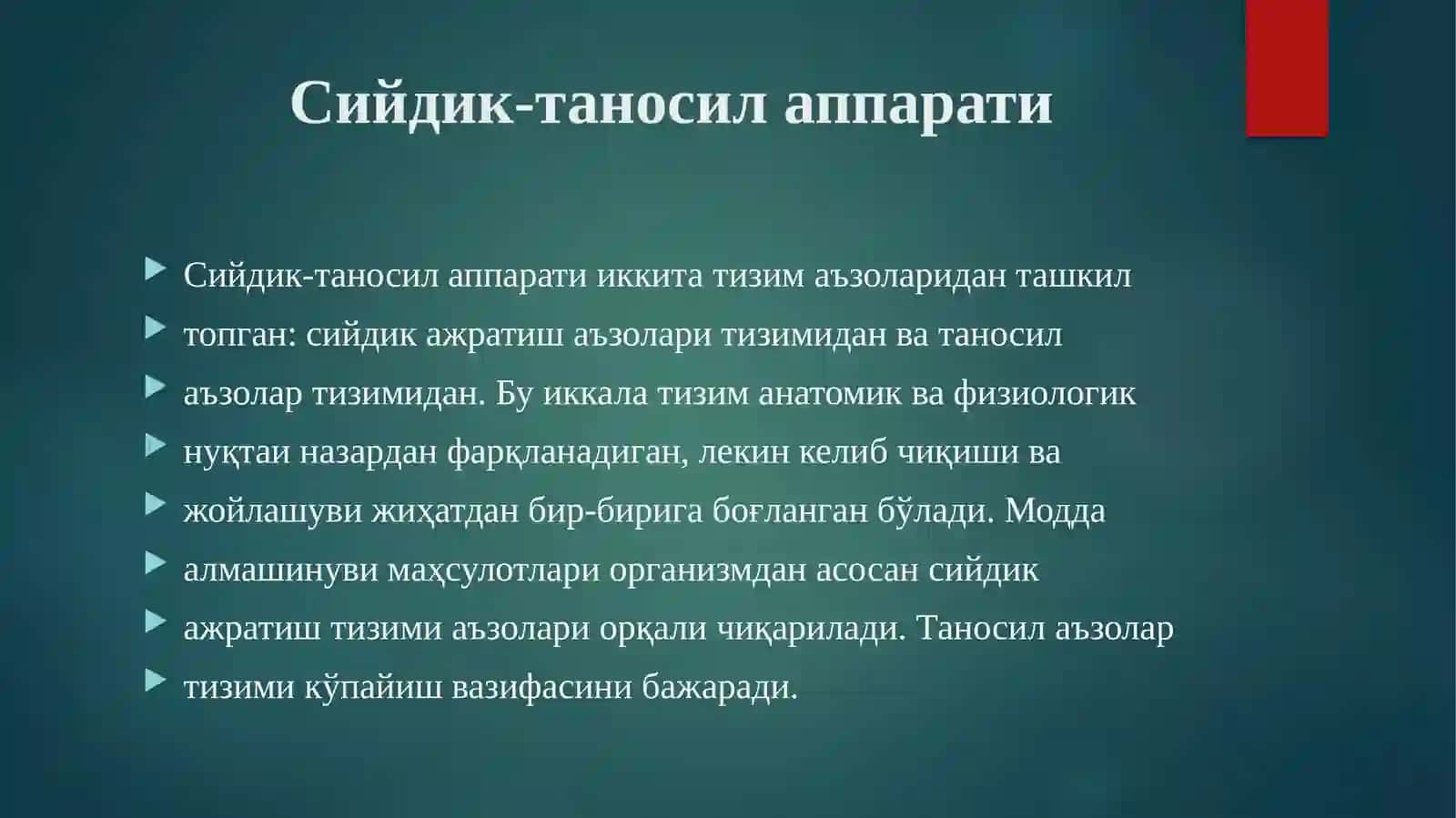 Сийдик-таносил аппарати

Сийдик-таносил аппарати иккита тизим аъзоларидан ташкил

топган: сийдик ажратиш аъзолари тизимидан ва таносил

аъзолар тизимидан. Бу иккала тизим анатомик ва физиологик

нуқтаи назардан фарқланадиган, лекин келиб чиқиши ва

жойлашуви жиҳатдан бир-бирига боғланган бўлади. Модда

алмашинуви маҳсулотлари организмдан асосан сийдик

ажратиш тизими аъзолари орқали чиқарилади. Таносил аъзолар

тизими кўпайиш вазифасини бажаради.